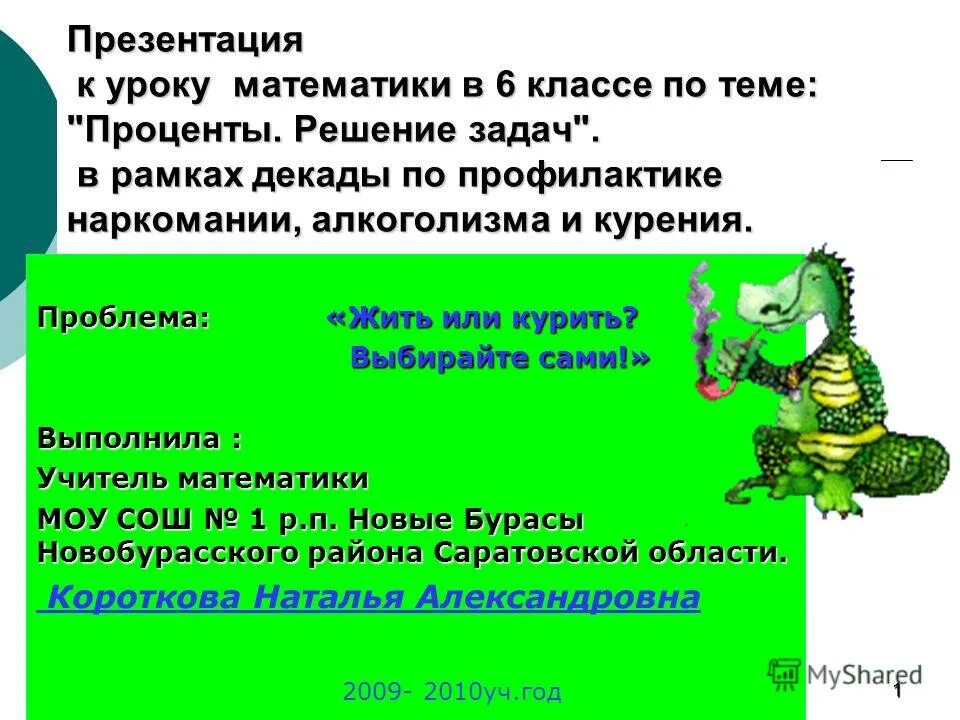 Презентация
к уроку математики в 6 классе по теме: "Проценты. Решение задач".
в рамках декады по профилактике наркомании, алкоголизма и курения.

Проблема: «Жить или курить?
Выбирайте сами!»

Выполнила :
Учитель математики
МОУ СОШ № 1 р.п. Новые Бурасы Новобурасского района Саратовской области.
Короткова Наталья Александровна

2009- 2010уч.год

MyShared

1